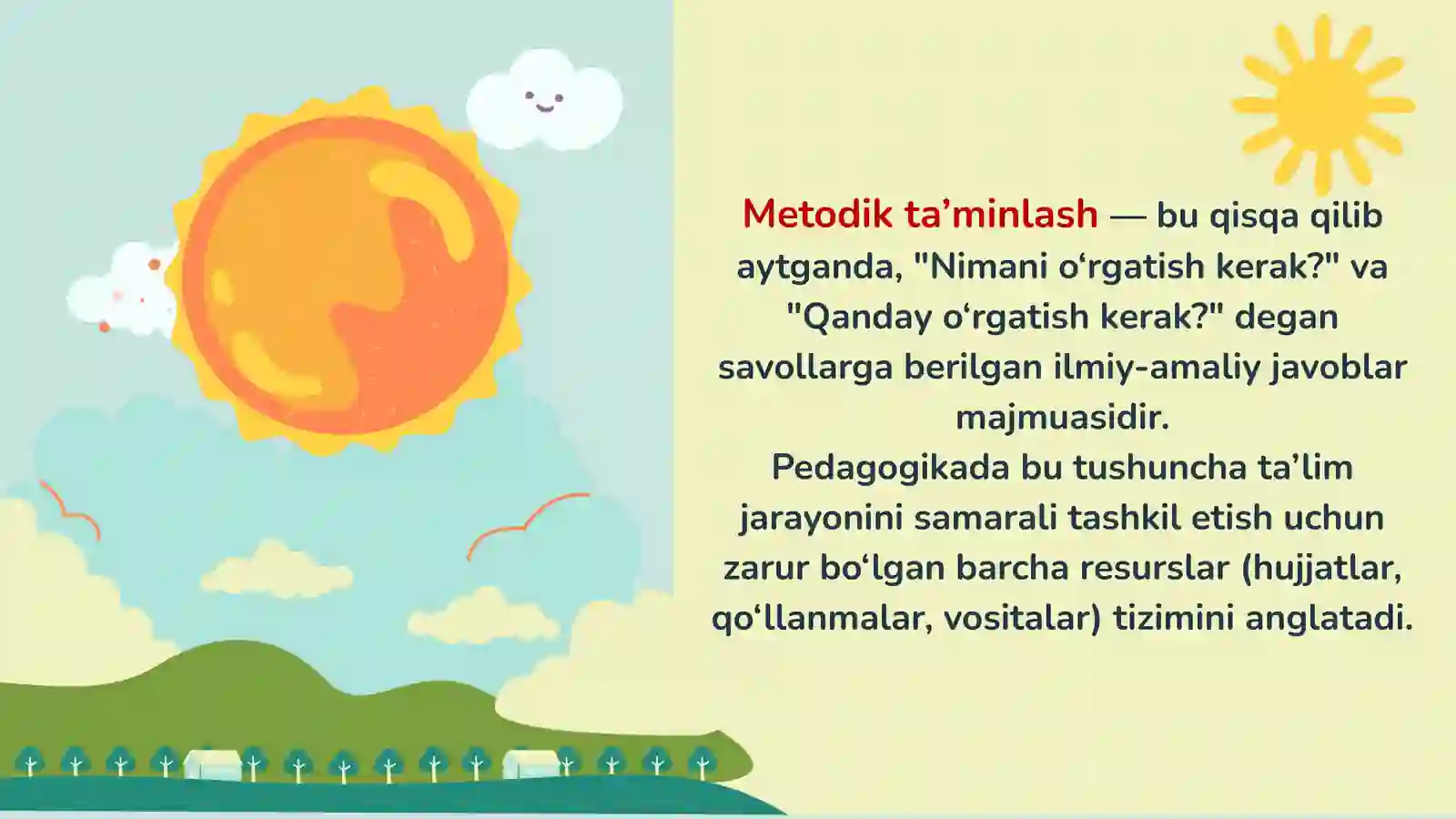 Metodik ta’minlash — bu qisqa qilib aytganda, "Nimani o‘rgatish kerak?" va "Qanday o‘rgatish kerak?" degan savollarga berilgan ilmiy-amaliy javoblar majmuasidir.
Pedagogikada bu tushuncha ta’lim jarayonini samarali tashkil etish uchun zarur bo‘lgan barcha resurslar (hujjatlar, qo‘llanmalar, vositalar) tizimini anglatadi.